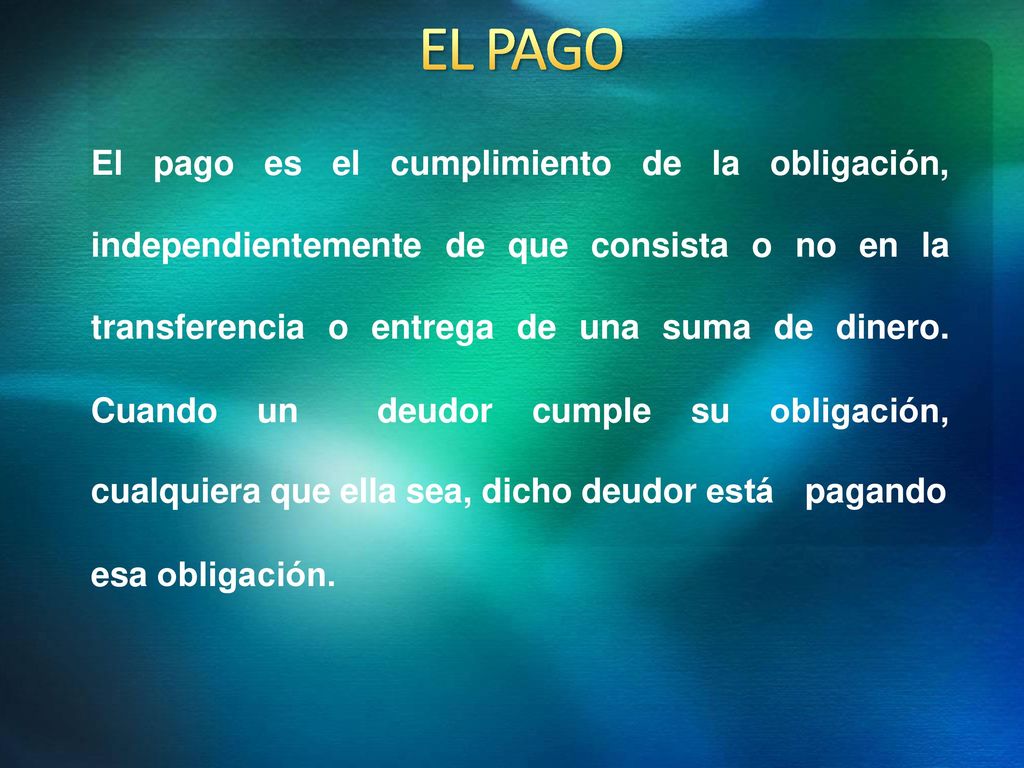 EL PAGO

El pago es el cumplimiento de la obligación, independientemente de que consista o no en la transferencia o entrega de una suma de dinero. Cuando un deudor cumple su obligación, cualquiera que ella sea, dicho deudor está pagando esa obligación.